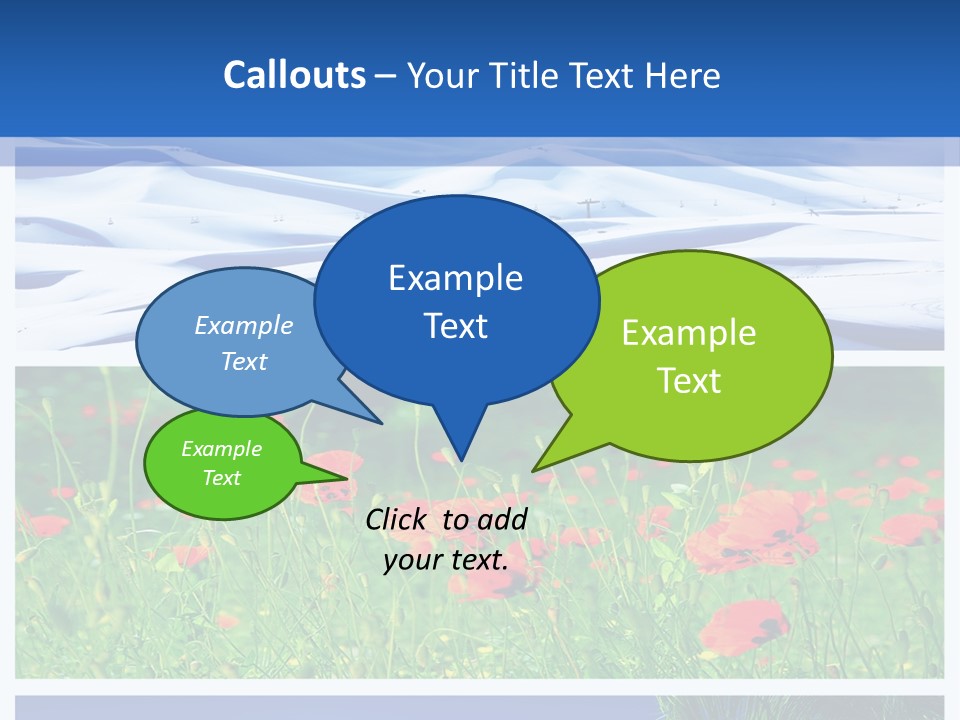 Callouts – Your Title Text Here

Example Text

Example Text

Example Text

Example Text

Click to add your text.